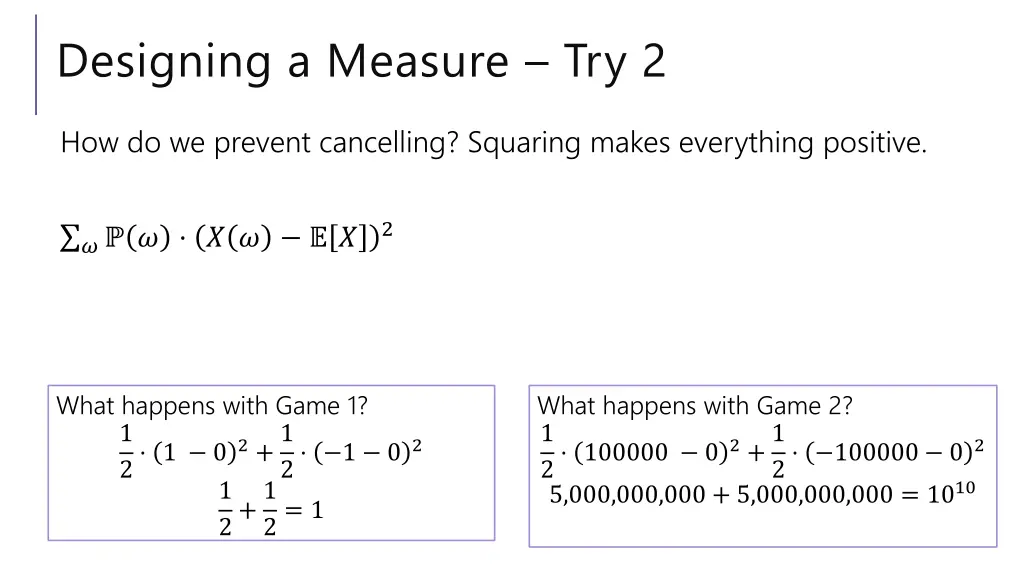 Designing a Measure – Try 2

How do we prevent cancelling? Squaring makes everything positive.

$\sum_{\omega} \mathbb{P}(\omega) \cdot (X(\omega) - \mathbb{E}[X])^2$

What happens with Game 1?
$\frac{1}{2} \cdot (1 - 0)^2 + \frac{1}{2} \cdot (-1 - 0)^2$
$\frac{1}{2} + \frac{1}{2} = 1$

What happens with Game 2?
$\frac{1}{2} \cdot (100000 - 0)^2 + \frac{1}{2} \cdot (-100000 - 0)^2$
$5{,}000{,}000{,}000 + 5{,}000{,}000{,}000 = 10^{10}$